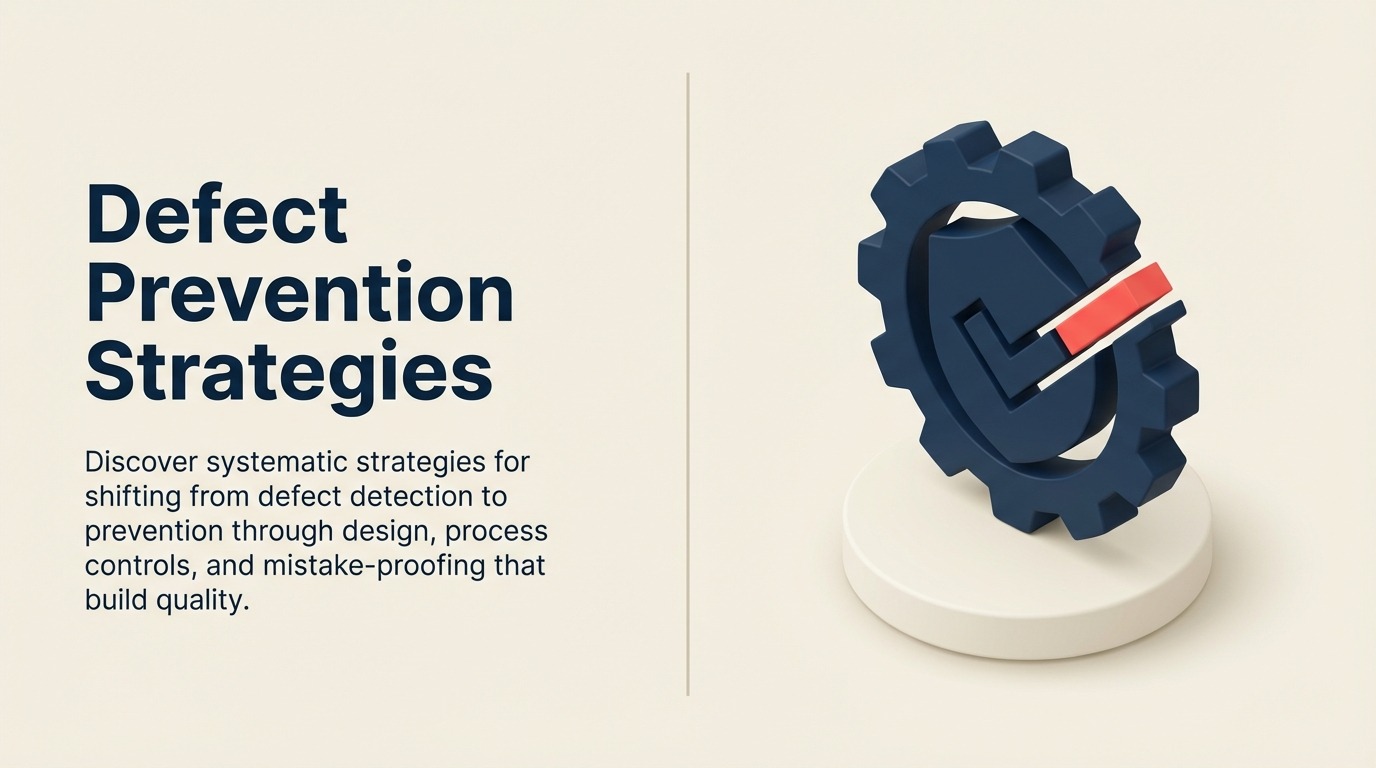 Defect Prevention Strategies

Discover systematic strategies for shifting from defect detection to prevention through design, process controls, and mistake-proofing that build quality.